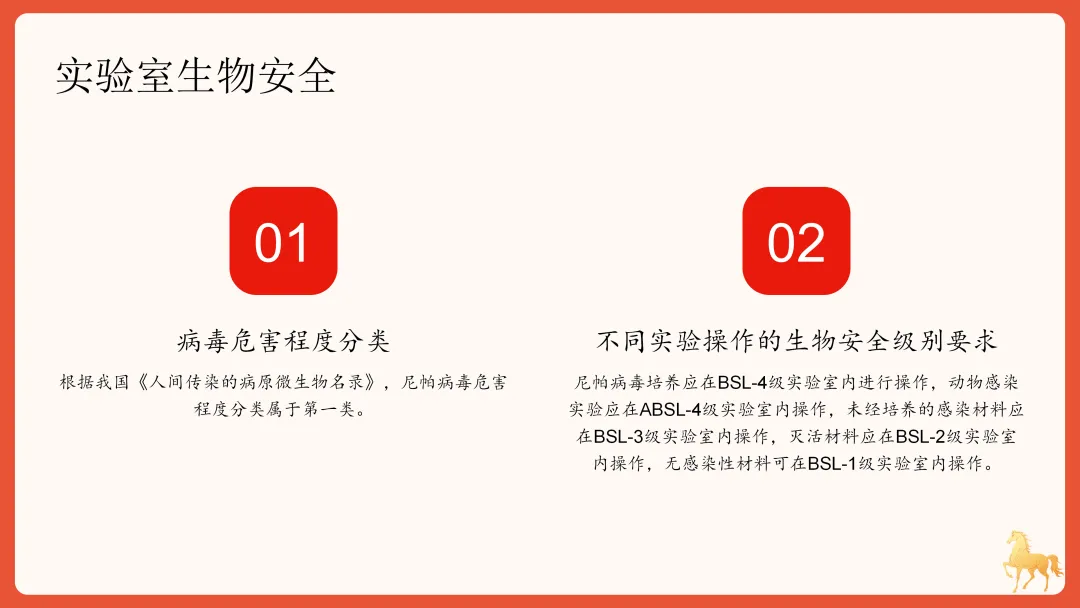 实验室生物安全

01

病毒危害程度分类

根据我国《人间传染的病原微生物名录》，尼帕病毒危害程度分类属于第一类。

02

不同实验操作的生物安全级别要求

尼帕病毒培养应在BSL-4级实验室内进行操作，动物感染实验应在ABSL-4级实验室内操作，未经培养的感染材料应在BSL-3级实验室内操作，灭活材料应在BSL-2级实验室内操作，无感染性材料可在BSL-1级实验室内操作。